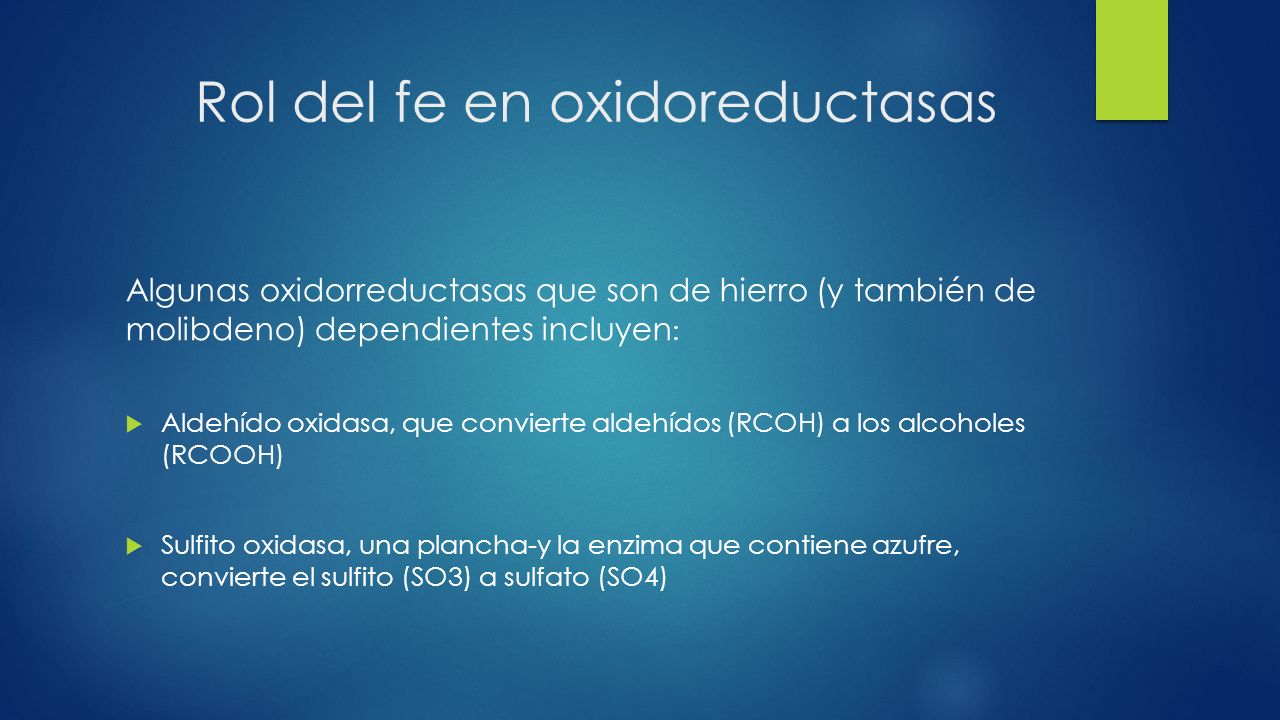 Rol del fe en oxidoreductasas

Algunas oxidorreductasas que son de hierro (y también de molibdeno) dependientes incluyen:

Aldehído oxidasa, que convierte aldehídos (RCOH) a los alcoholes (RCOOH)

Sulfito oxidasa, una plancha-y la enzima que contiene azufre, convierte el sulfito (SO3) a sulfato (SO4)